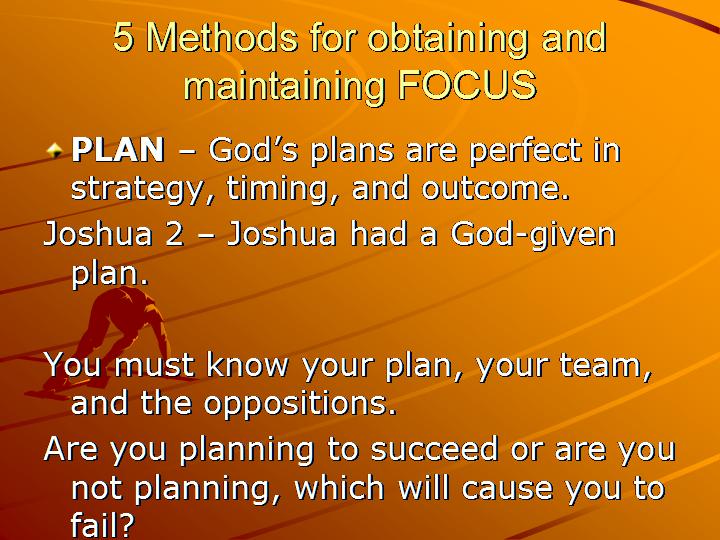 5 Methods for obtaining and maintaining FOCUS

PLAN – God’s plans are perfect in strategy, timing, and outcome.

Joshua 2 – Joshua had a God-given plan.

You must know your plan, your team, and the oppositions.

Are you planning to succeed or are you not planning, which will cause you to fail?